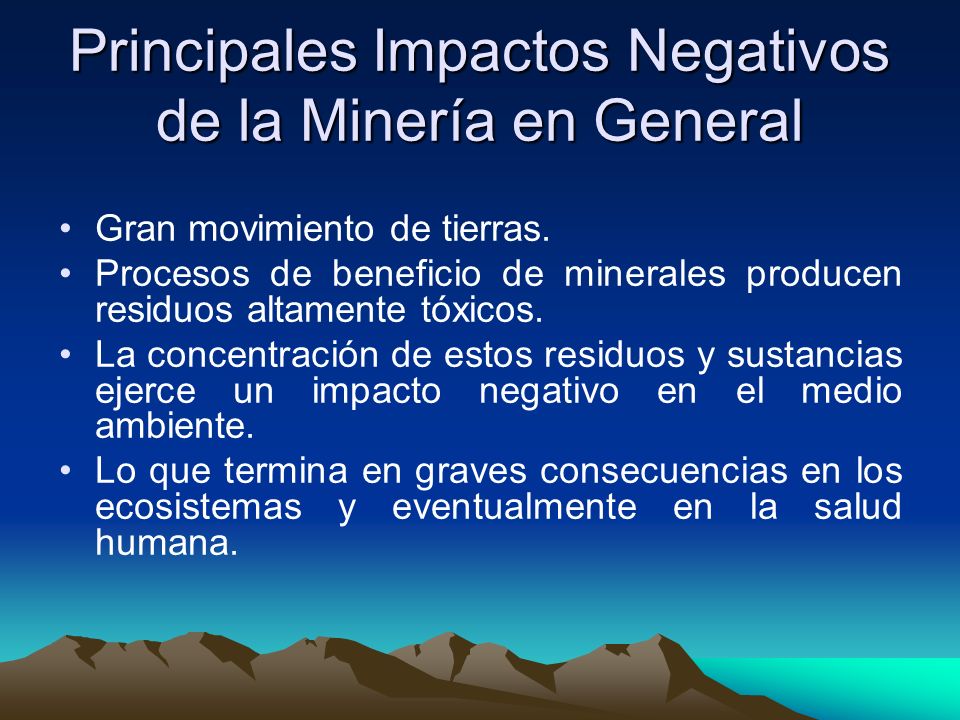 Principales Impactos Negativos de la Minería en General

• Gran movimiento de tierras.
• Procesos de beneficio de minerales producen residuos altamente tóxicos.
• La concentración de estos residuos y sustancias ejerce un impacto negativo en el medio ambiente.
• Lo que termina en graves consecuencias en los ecosistemas y eventualmente en la salud humana.